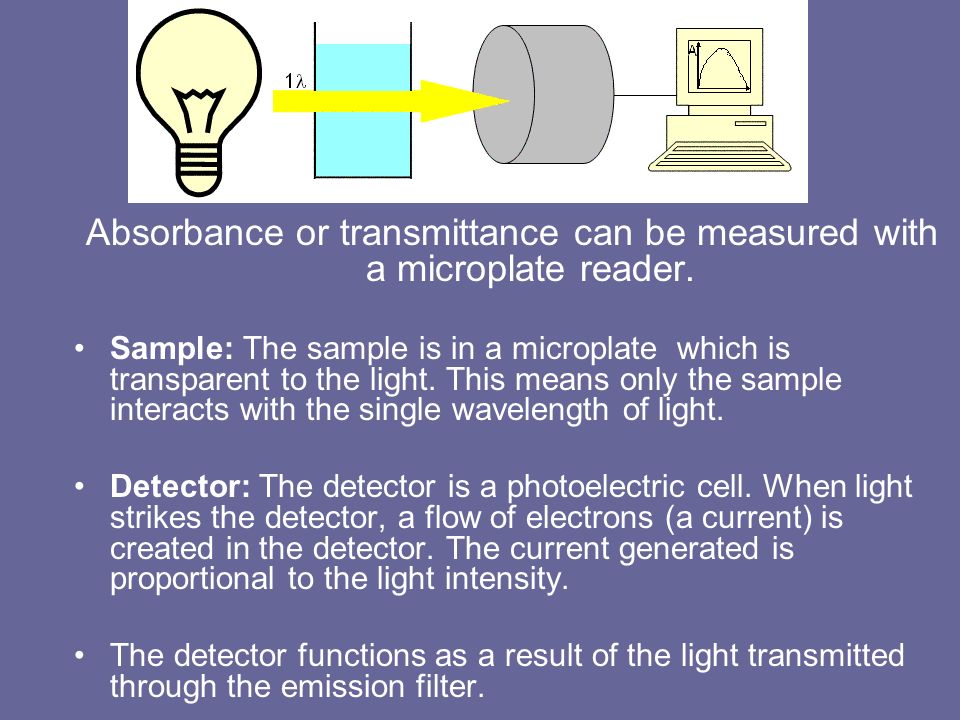 $1\lambda$

A

Absorbance or transmittance can be measured with a microplate reader.

• **Sample:** The sample is in a microplate which is transparent to the light. This means only the sample interacts with the single wavelength of light.

• **Detector:** The detector is a photoelectric cell. When light strikes the detector, a flow of electrons (a current) is created in the detector. The current generated is proportional to the light intensity.

• The detector functions as a result of the light transmitted through the emission filter.